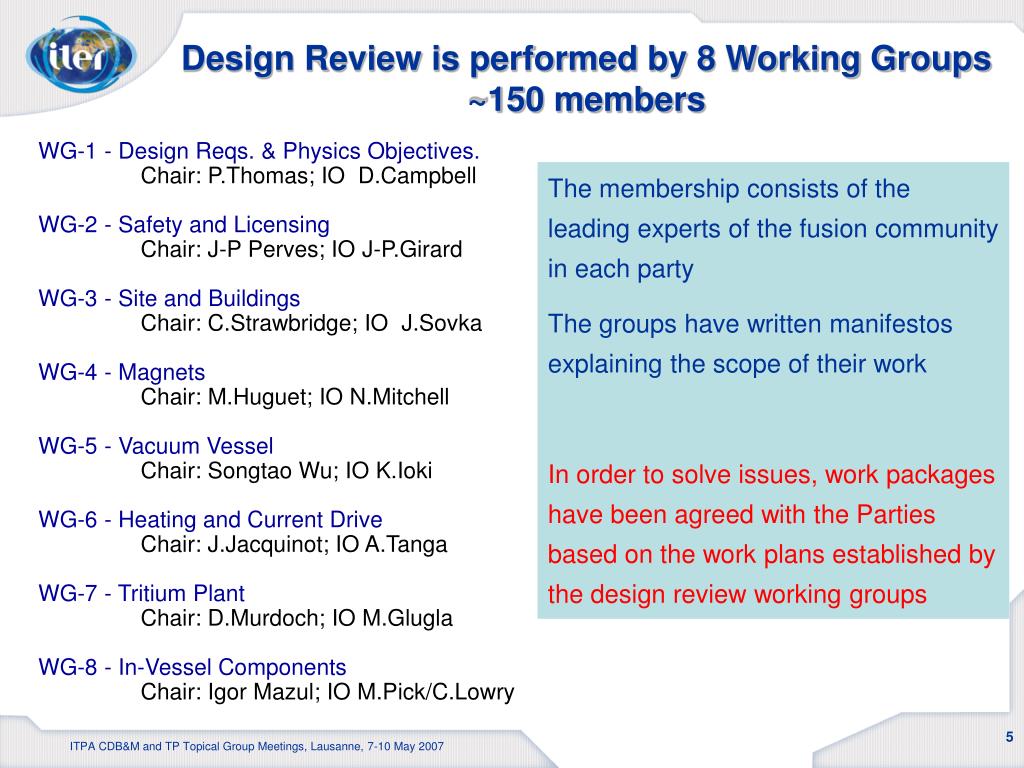 iter

Design Review is performed by 8 Working Groups ~150 members

WG-1 - Design Reqs. & Physics Objectives.
Chair: P.Thomas; IO D.Campbell

WG-2 - Safety and Licensing
Chair: J-P Perves; IO J-P.Girard

WG-3 - Site and Buildings
Chair: C.Strawbridge; IO J.Sovka

WG-4 - Magnets
Chair: M.Huguet; IO N.Mitchell

WG-5 - Vacuum Vessel
Chair: Songtao Wu; IO K.Ioki

WG-6 - Heating and Current Drive
Chair: J.Jacquinot; IO A.Tanga

WG-7 - Tritium Plant
Chair: D.Murdoch; IO M.Glugla

WG-8 - In-Vessel Components
Chair: Igor Mazul; IO M.Pick/C.Lowry

The membership consists of the leading experts of the fusion community in each party

The groups have written manifestos explaining the scope of their work

In order to solve issues, work packages have been agreed with the Parties based on the work plans established by the design review working groups

ITPA CDB&M and TP Topical Group Meetings, Lausanne, 7-10 May 2007

5